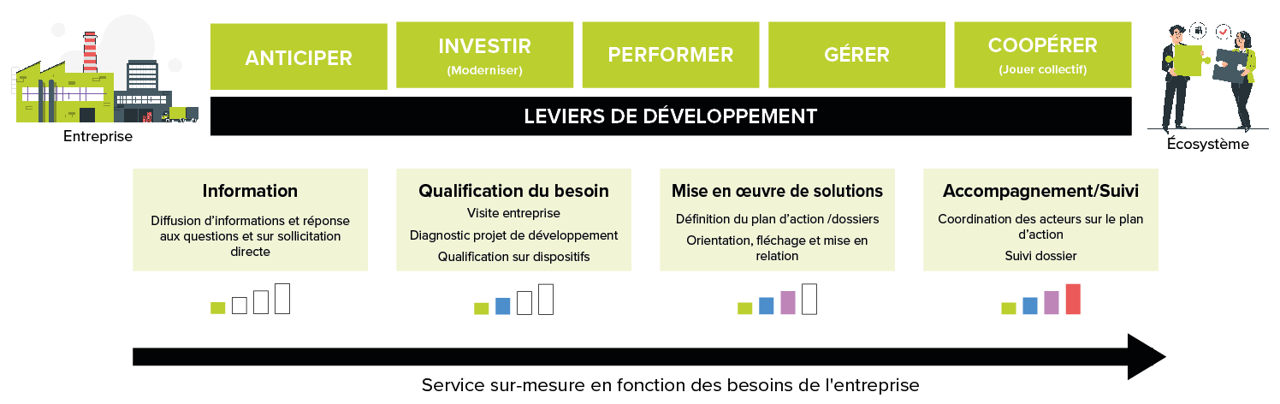 Entreprise

ANTICIPER

INVESTIR
(Moderniser)

PERFORMER

GÉRER

COOPÉRER
(Jouer collectif)

LEVIERS DE DÉVELOPPEMENT

Écosystème

Information
Diffusion d'informations et réponse aux questions et sur sollicitation directe

Qualification du besoin
Visite entreprise
Diagnostic projet de développement
Qualification sur dispositifs

Mise en œuvre de solutions
Définition du plan d'action /dossiers
Orientation, fléchage et mise en relation

Accompagnement/Suivi
Coordination des acteurs sur le plan d'action
Suivi dossier

Service sur-mesure en fonction des besoins de l'entreprise